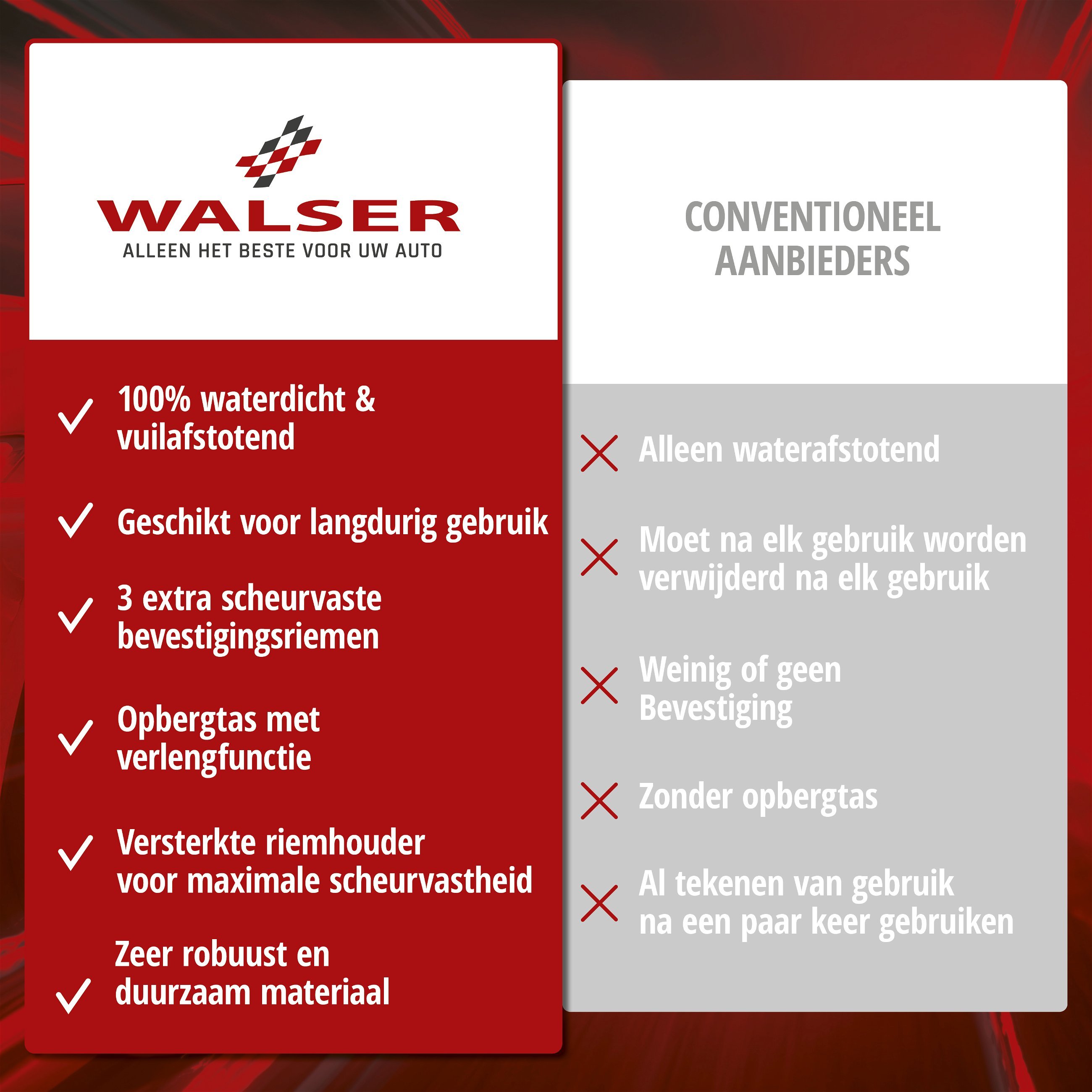 WALSER
ALLEEN HET BESTE VOOR UW AUTO

100% waterdicht & vuilafstotend

Geschikt voor langdurig gebruik

3 extra scheurvaste bevestigingsriemen

Opbergtas met verlengfunctie

Versterkte riemhouder voor maximale scheurvastheid

Zeer robuust en duurzaam materiaal

CONVENTIONEEL AANBIEDERS

Alleen waterafstotend

Moet na elk gebruik worden verwijderd na elk gebruik

Weinig of geen Bevestiging

Zonder opbergtas

Al tekenen van gebruik na een paar keer gebruiken